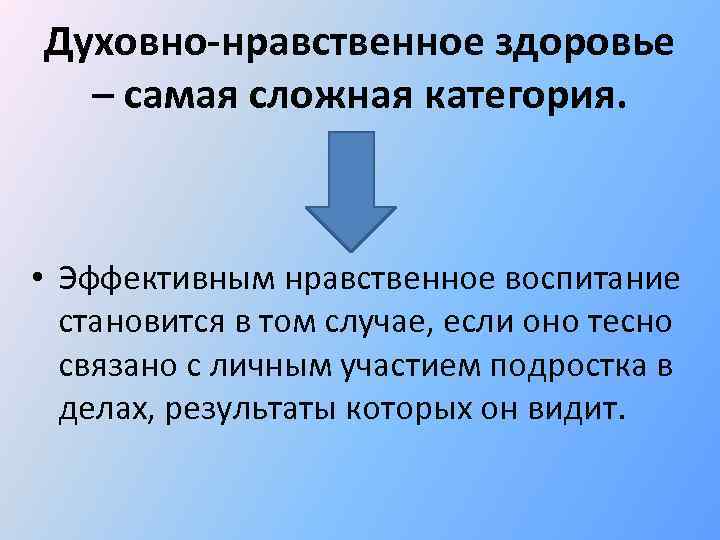 Духовно-нравственное здоровье – самая сложная категория.

• Эффективным нравственное воспитание становится в том случае, если оно тесно связано с личным участием подростка в делах, результаты которых он видит.